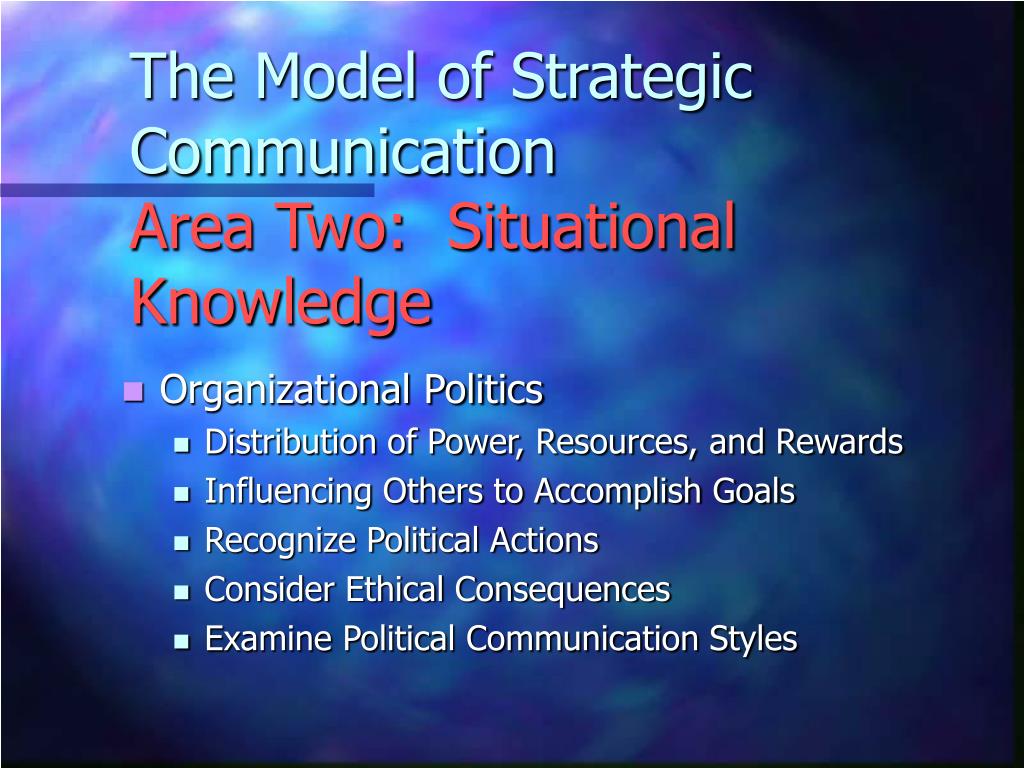 The Model of Strategic Communication
Area Two: Situational Knowledge

- Organizational Politics
  - Distribution of Power, Resources, and Rewards
  - Influencing Others to Accomplish Goals
  - Recognize Political Actions
  - Consider Ethical Consequences
  - Examine Political Communication Styles